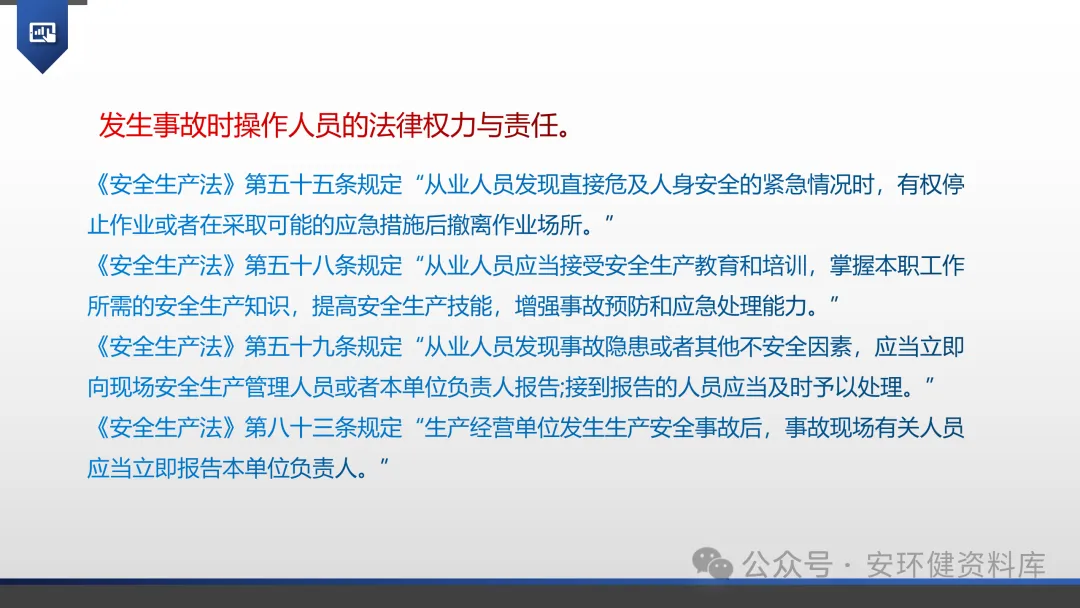 发生事故时操作人员的法律权力与责任。

《安全生产法》第五十五条规定“从业人员发现直接危及人身安全的紧急情况时，有权停止作业或者在采取可能的应急措施后撤离作业场所。”

《安全生产法》第五十八条规定“从业人员应当接受安全生产教育和培训，掌握本职工作所需的安全生产知识，提高安全生产技能，增强事故预防和应急处理能力。”

《安全生产法》第五十九条规定“从业人员发现事故隐患或者其他不安全因素，应当立即向现场安全生产管理人员或者本单位负责人报告;接到报告的人员应当及时予以处理。”

《安全生产法》第八十三条规定“生产经营单位发生生产安全事故后，事故现场有关人员应当立即报告本单位负责人。”

公众号 · 安环健资料库